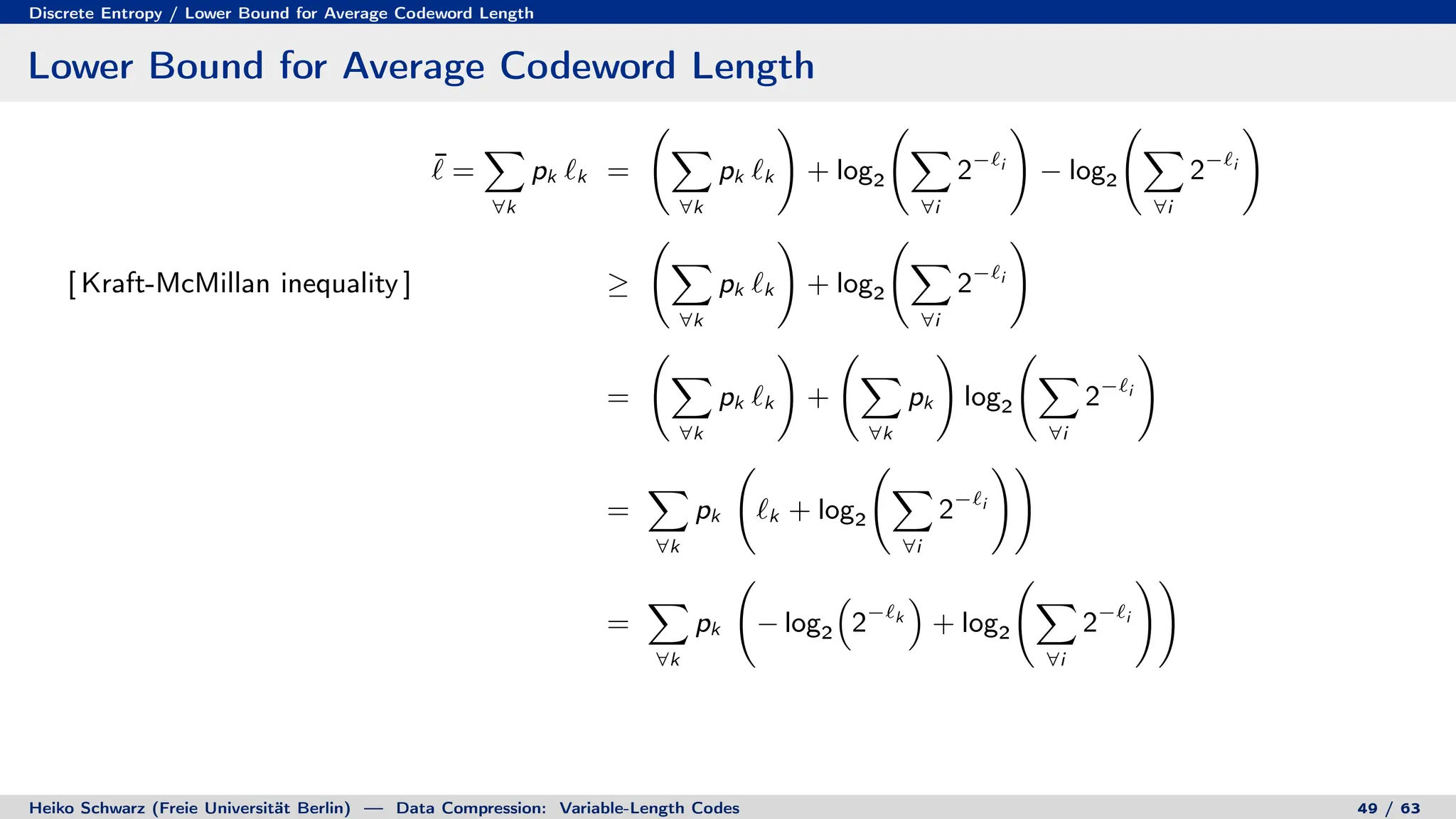 Discrete Entropy / Lower Bound for Average Codeword Length

Lower Bound for Average Codeword Length

$\bar{\ell} = \sum_{\forall k} p_k \, \ell_k = \left( \sum_{\forall k} p_k \, \ell_k \right) + \log_2 \left( \sum_{\forall i} 2^{-\ell_i} \right) - \log_2 \left( \sum_{\forall i} 2^{-\ell_i} \right)$

[ Kraft-McMillan inequality ] $\geq \left( \sum_{\forall k} p_k \, \ell_k \right) + \log_2 \left( \sum_{\forall i} 2^{-\ell_i} \right)$

$= \left( \sum_{\forall k} p_k \, \ell_k \right) + \left( \sum_{\forall k} p_k \right) \log_2 \left( \sum_{\forall i} 2^{-\ell_i} \right)$

$= \sum_{\forall k} p_k \left( \ell_k + \log_2 \left( \sum_{\forall i} 2^{-\ell_i} \right) \right)$

$= \sum_{\forall k} p_k \left( -\log_2 \left( 2^{-\ell_k} \right) + \log_2 \left( \sum_{\forall i} 2^{-\ell_i} \right) \right)$

Heiko Schwarz (Freie Universität Berlin) — Data Compression: Variable-Length Codes 49 / 63